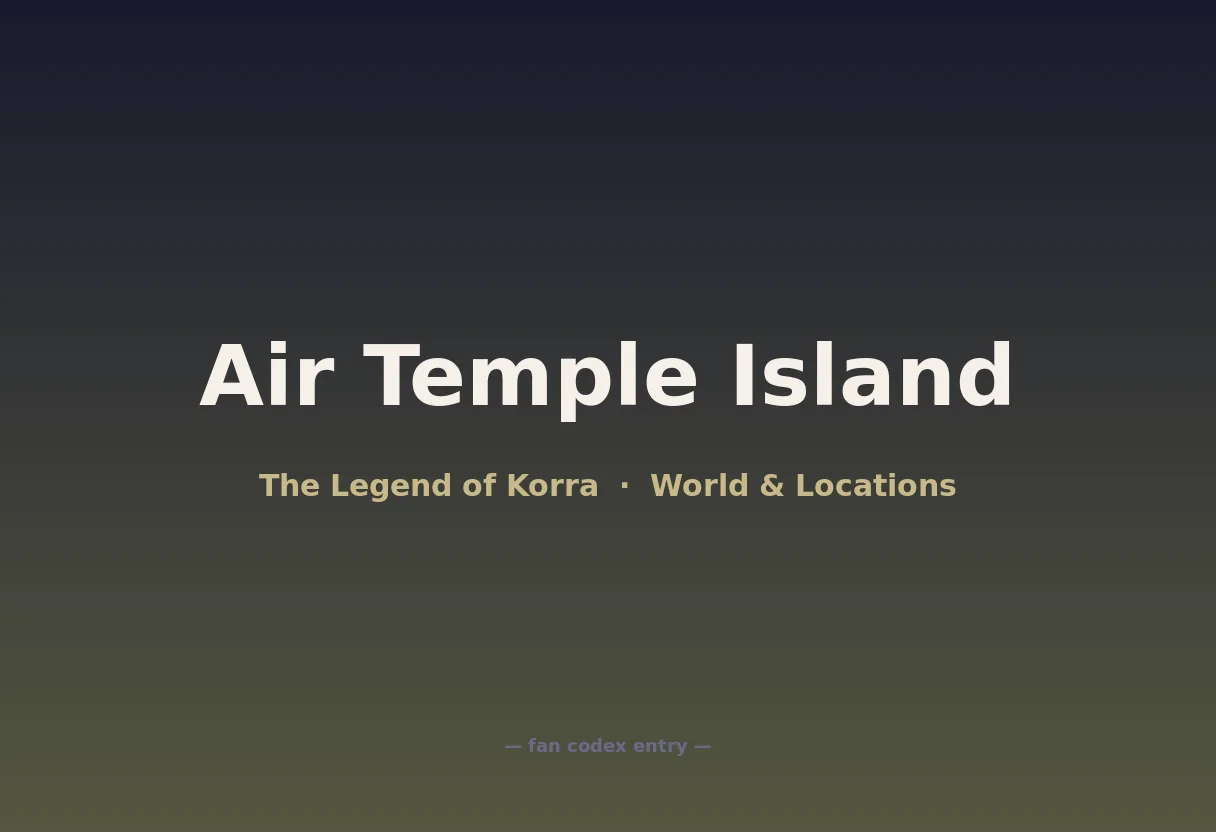 Air Temple Island

The Legend of Korra · World & Locations

— fan codex entry —